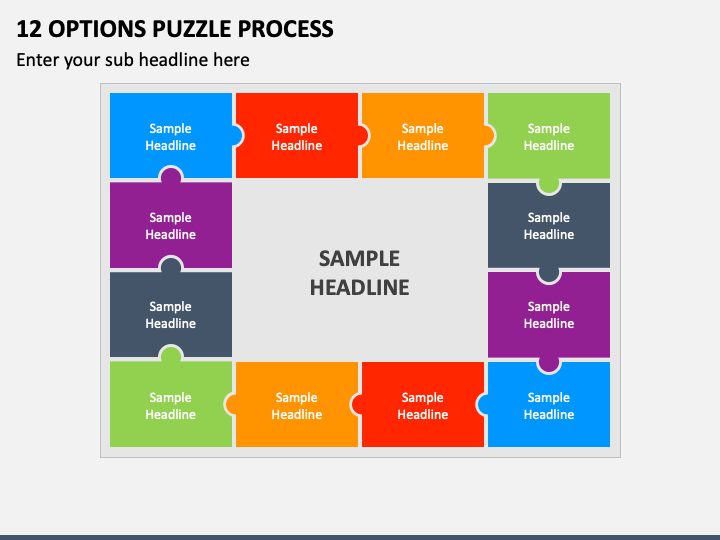 12 OPTIONS PUZZLE PROCESS

Enter your sub headline here

Sample Headline

Sample Headline

Sample Headline

Sample Headline

Sample Headline

Sample Headline

SAMPLE HEADLINE

Sample Headline

Sample Headline

Sample Headline

Sample Headline

Sample Headline

Sample Headline